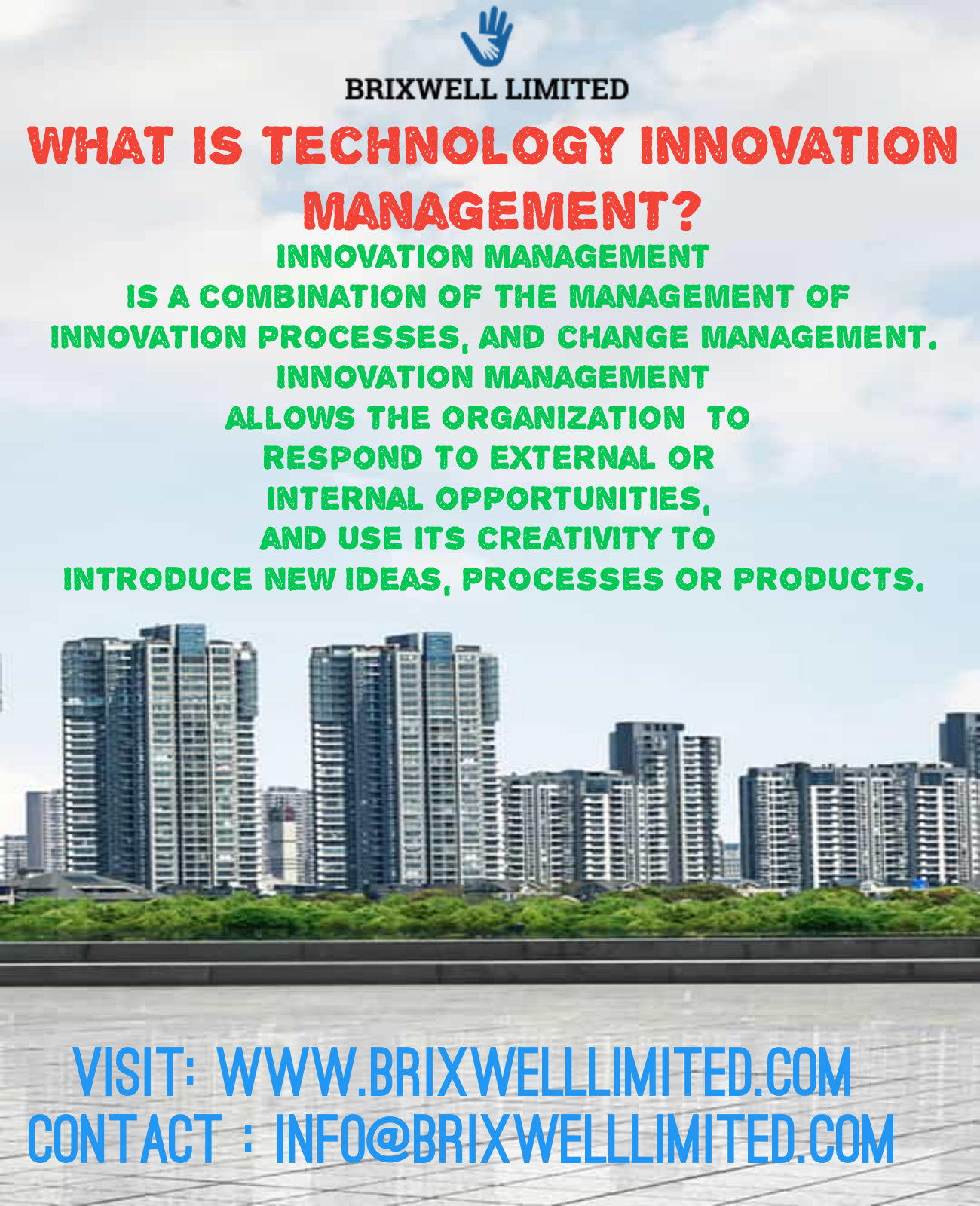 BRIXWELL LIMITED

WHAT IS TECHNOLOGY INNOVATION MANAGEMENT?

INNOVATION MANAGEMENT IS A COMBINATION OF THE MANAGEMENT OF INNOVATION PROCESSES, AND CHANGE MANAGEMENT. INNOVATION MANAGEMENT ALLOWS THE ORGANIZATION TO RESPOND TO EXTERNAL OR INTERNAL OPPORTUNITIES, AND USE ITS CREATIVITY TO INTRODUCE NEW IDEAS, PROCESSES OR PRODUCTS.

VISIT: WWW.BRIXWELLLIMITED.COM
CONTACT : INFO@BRIXWELLLIMITED.COM